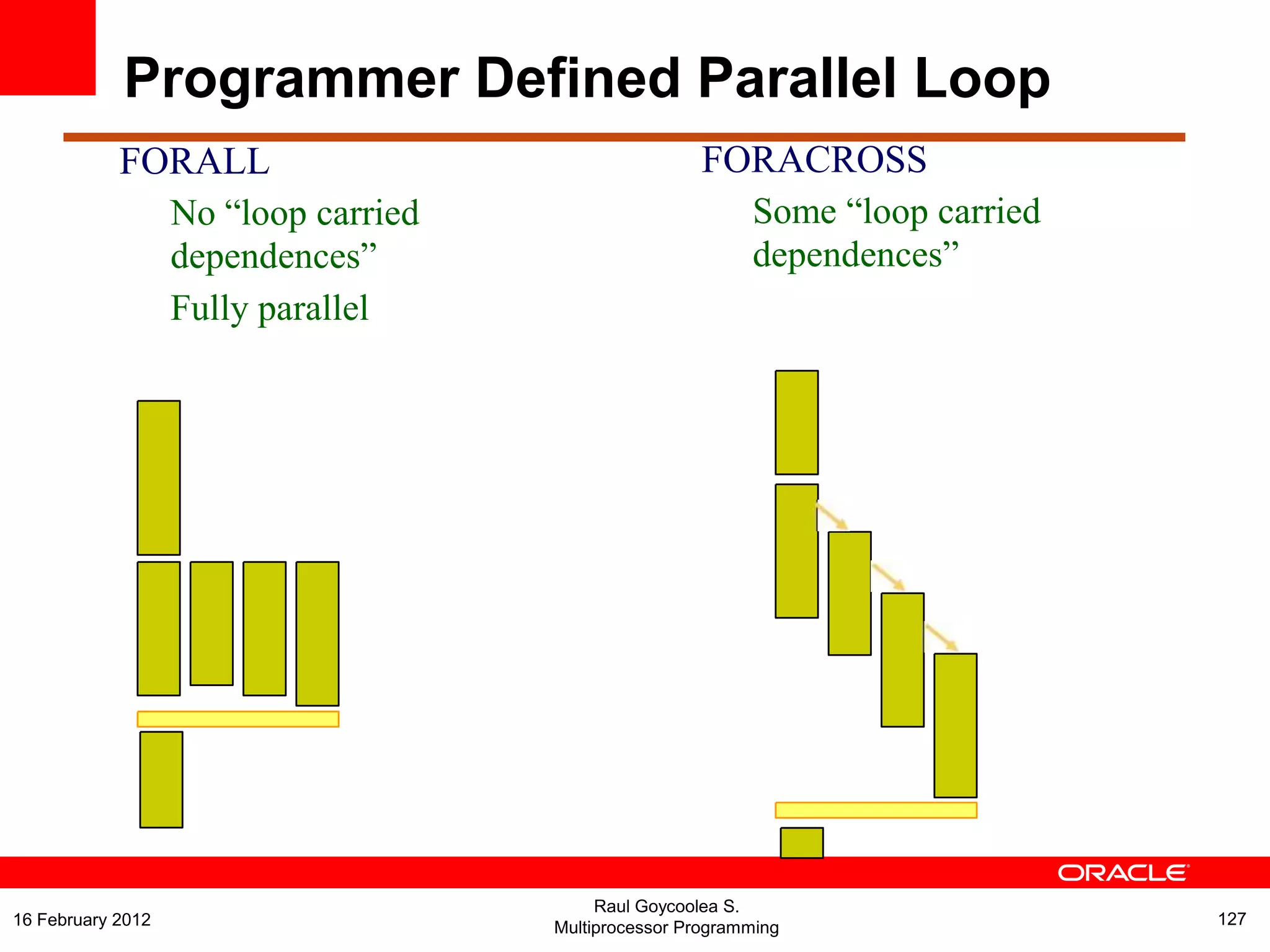 Programmer Defined Parallel Loop

FORALL

No “loop carried dependences”

Fully parallel

FORACROSS

Some “loop carried dependences”

ORACLE

16 February 2012

Raul Goycoolea S.
Multiprocessor Programming

127